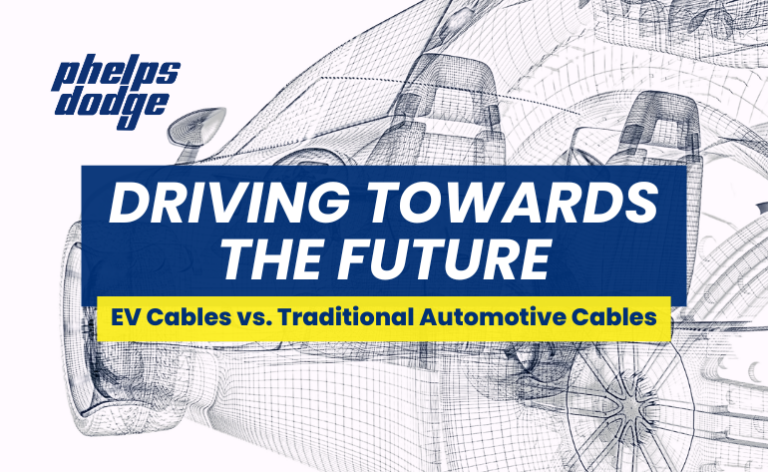 phelps dodge

DRIVING TOWARDS THE FUTURE

EV Cables vs. Traditional Automotive Cables